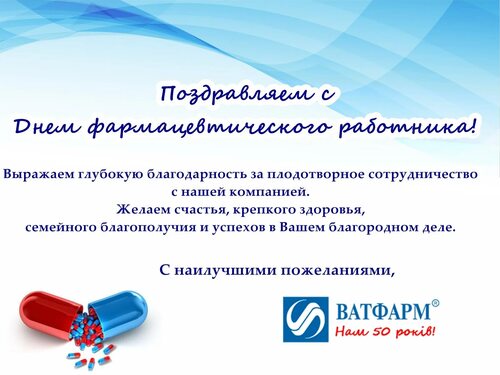 Поздравляем с
Днем фармацевтического работника!

Выражаем глубокую благодарность за плодотворное сотрудничество с нашей компанией.
Желаем счастья, крепкого здоровья, семейного благополучия и успехов в Вашем благородном деле.

С наилучшими пожеланиями,

ВАТФАРМ®
Нам 50 років!